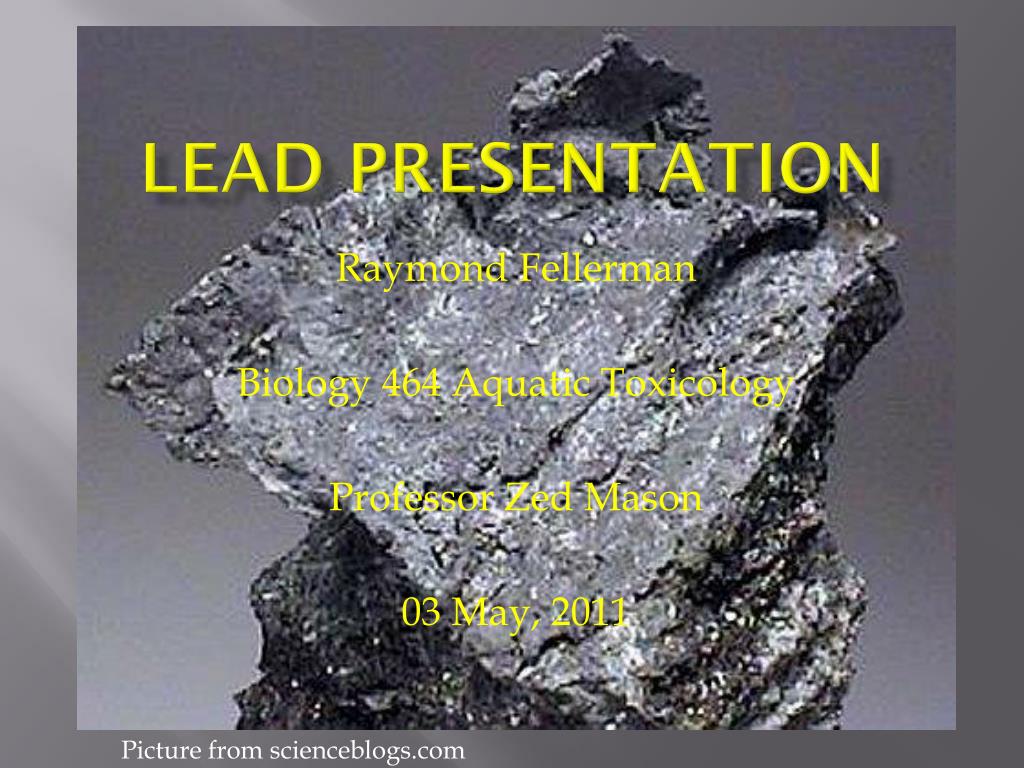 LEAD PRESENTATION

Raymond Fellerman

Biology 464 Aquatic Toxicology

Professor Zed Mason

03 May, 2011

Picture from scienceblogs.com